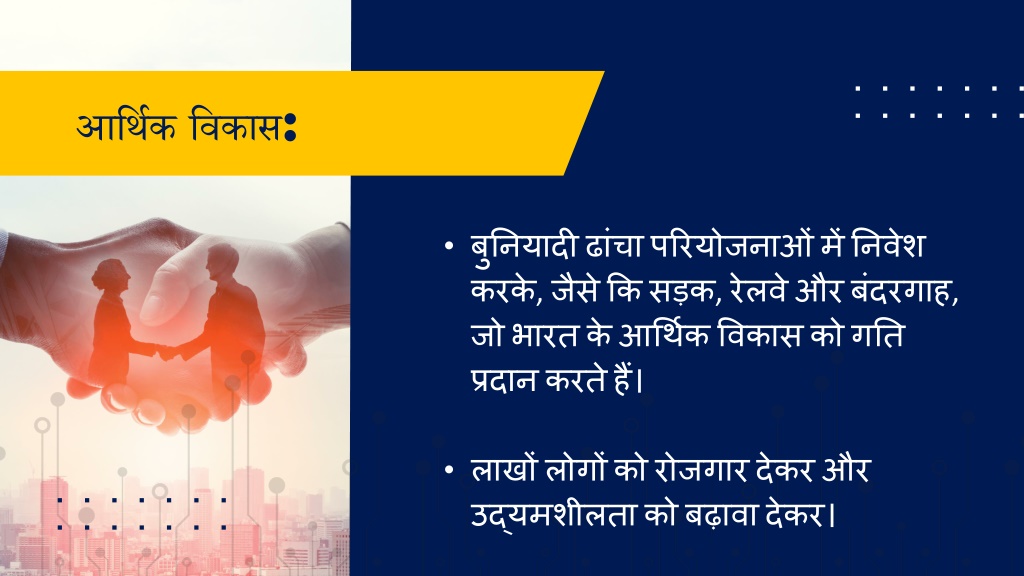 आर्थिक विकास:

• बुनियादी ढांचा परियोजनाओं में निवेश करके, जैसे कि सड़क, रेलवे और बंदरगाह, जो भारत के आर्थिक विकास को गति प्रदान करते हैं।

• लाखों लोगों को रोजगार देकर और उद्यमशीलता को बढ़ावा देकर।